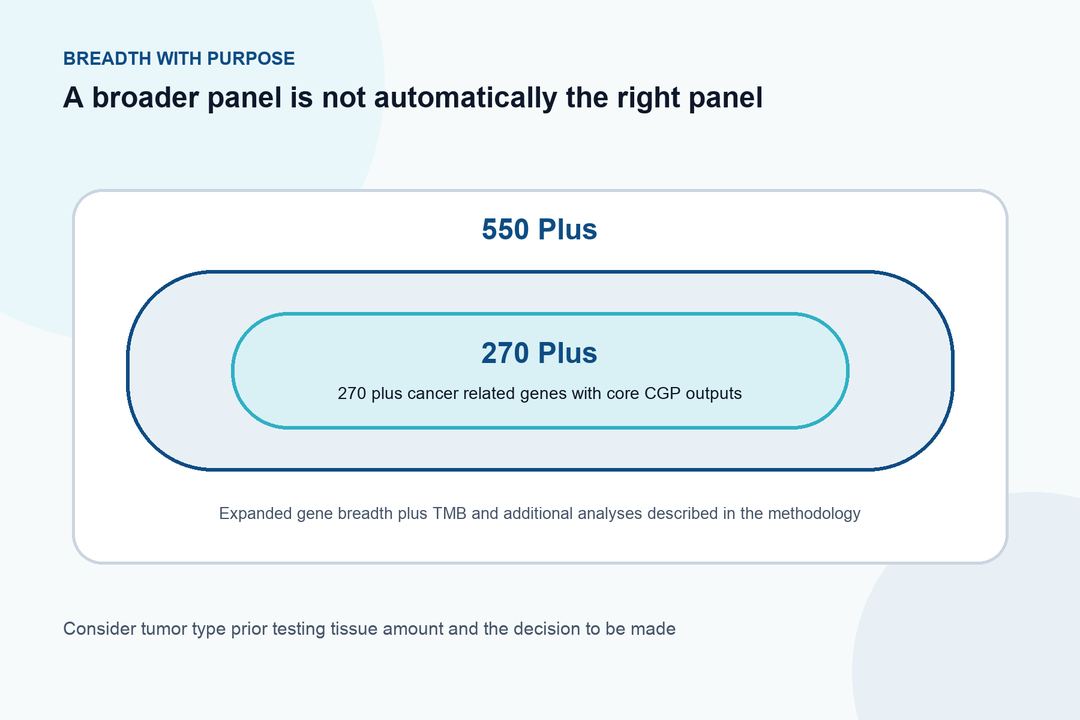 BREADTH WITH PURPOSE

A broader panel is not automatically the right panel

550 Plus

270 Plus

270 plus cancer related genes with core CGP outputs

Expanded gene breadth plus TMB and additional analyses described in the methodology

Consider tumor type prior testing tissue amount and the decision to be made